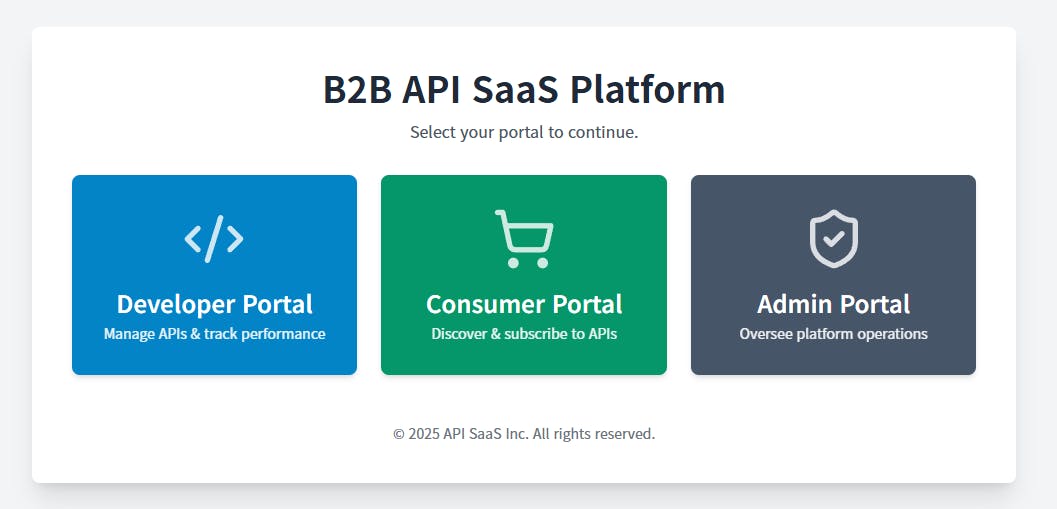 B2B API SaaS Platform

Select your portal to continue.

Developer Portal
Manage APIs & track performance

Consumer Portal
Discover & subscribe to APIs

Admin Portal
Oversee platform operations

© 2025 API SaaS Inc. All rights reserved.